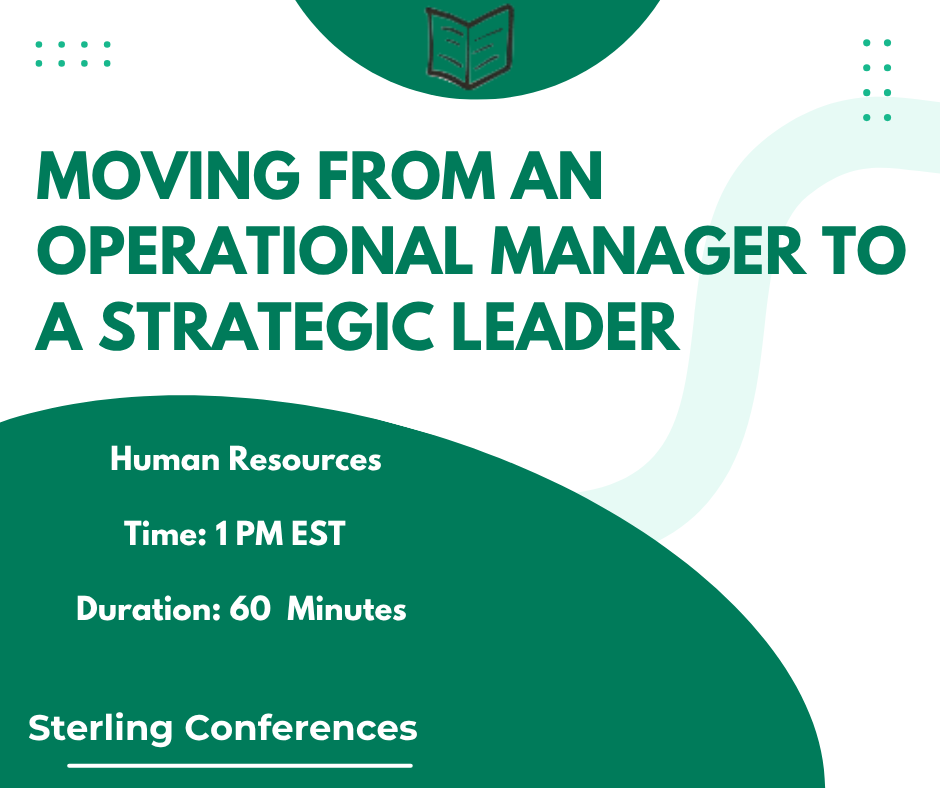 MOVING FROM AN OPERATIONAL MANAGER TO A STRATEGIC LEADER

Human Resources

Time: 1 PM EST

Duration: 60 Minutes

Sterling Conferences